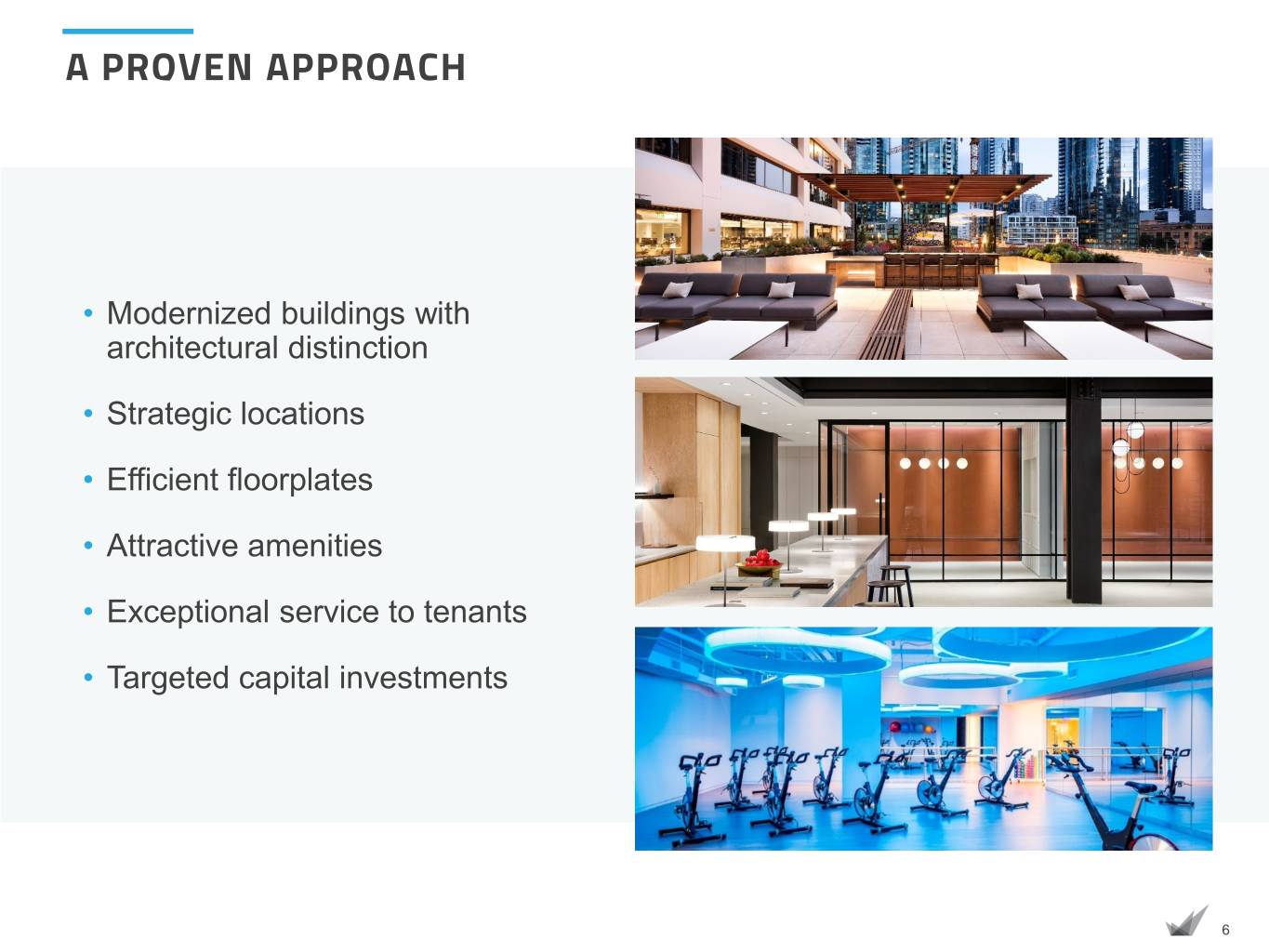 A PROVEN APPROACH

• Modernized buildings with architectural distinction

• Strategic locations

• Efficient floorplates

• Attractive amenities

• Exceptional service to tenants

• Targeted capital investments

6